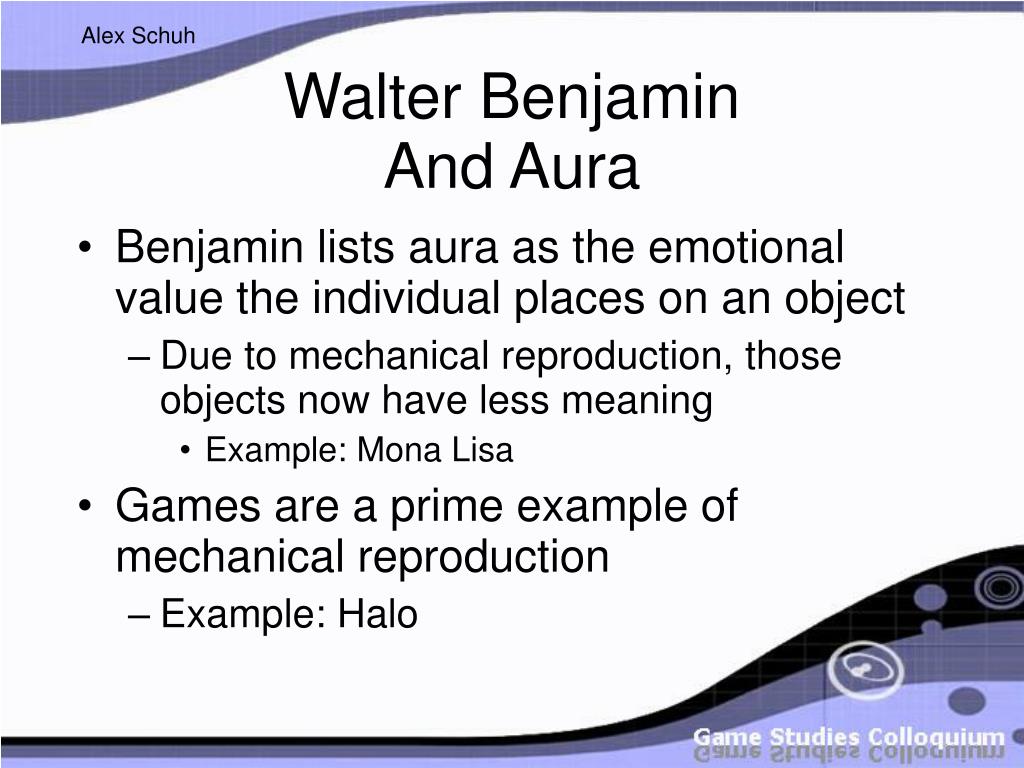 Alex Schuh

Walter Benjamin
And Aura

• Benjamin lists aura as the emotional value the individual places on an object
– Due to mechanical reproduction, those objects now have less meaning
• Example: Mona Lisa
• Games are a prime example of mechanical reproduction
– Example: Halo

Game Studies Colloquium